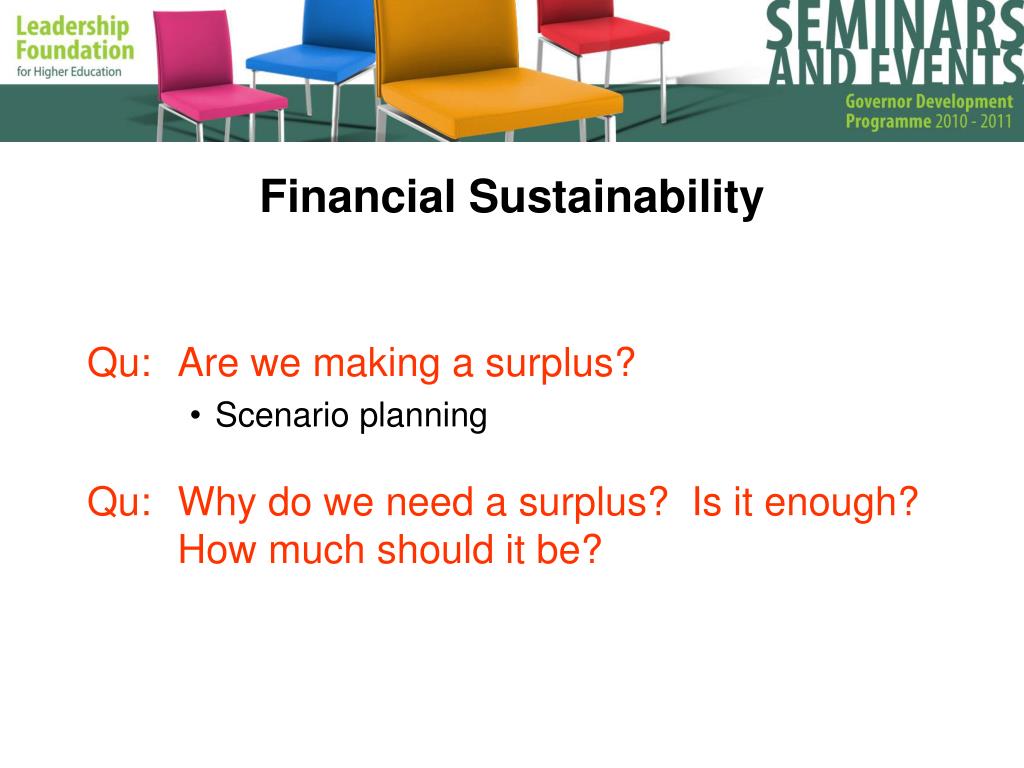 Leadership Foundation for Higher Education

SEMINARS AND EVENTS

Governor Development Programme 2010 - 2011

Financial Sustainability

Qu: Are we making a surplus?

• Scenario planning

Qu: Why do we need a surplus? Is it enough? How much should it be?